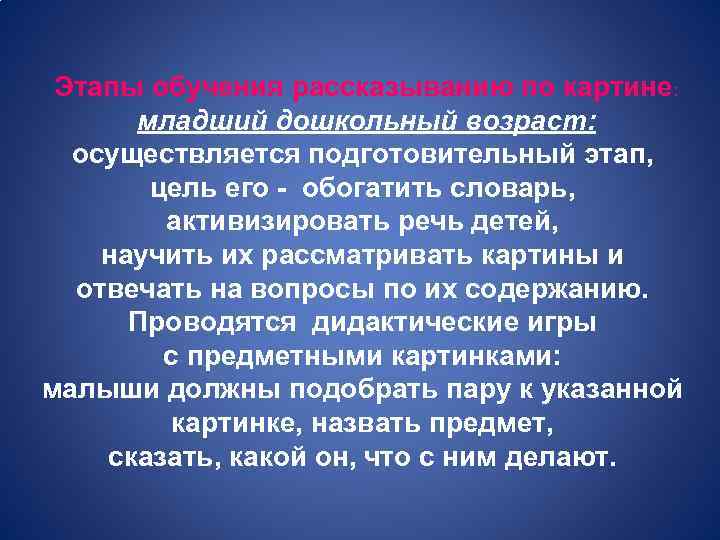 Этапы обучения рассказыванию по картине:
младший дошкольный возраст:
осуществляется подготовительный этап, цель его - обогатить словарь, активизировать речь детей, научить их рассматривать картины и отвечать на вопросы по их содержанию. Проводятся дидактические игры с предметными картинками: малыши должны подобрать пару к указанной картинке, назвать предмет, сказать, какой он, что с ним делают.